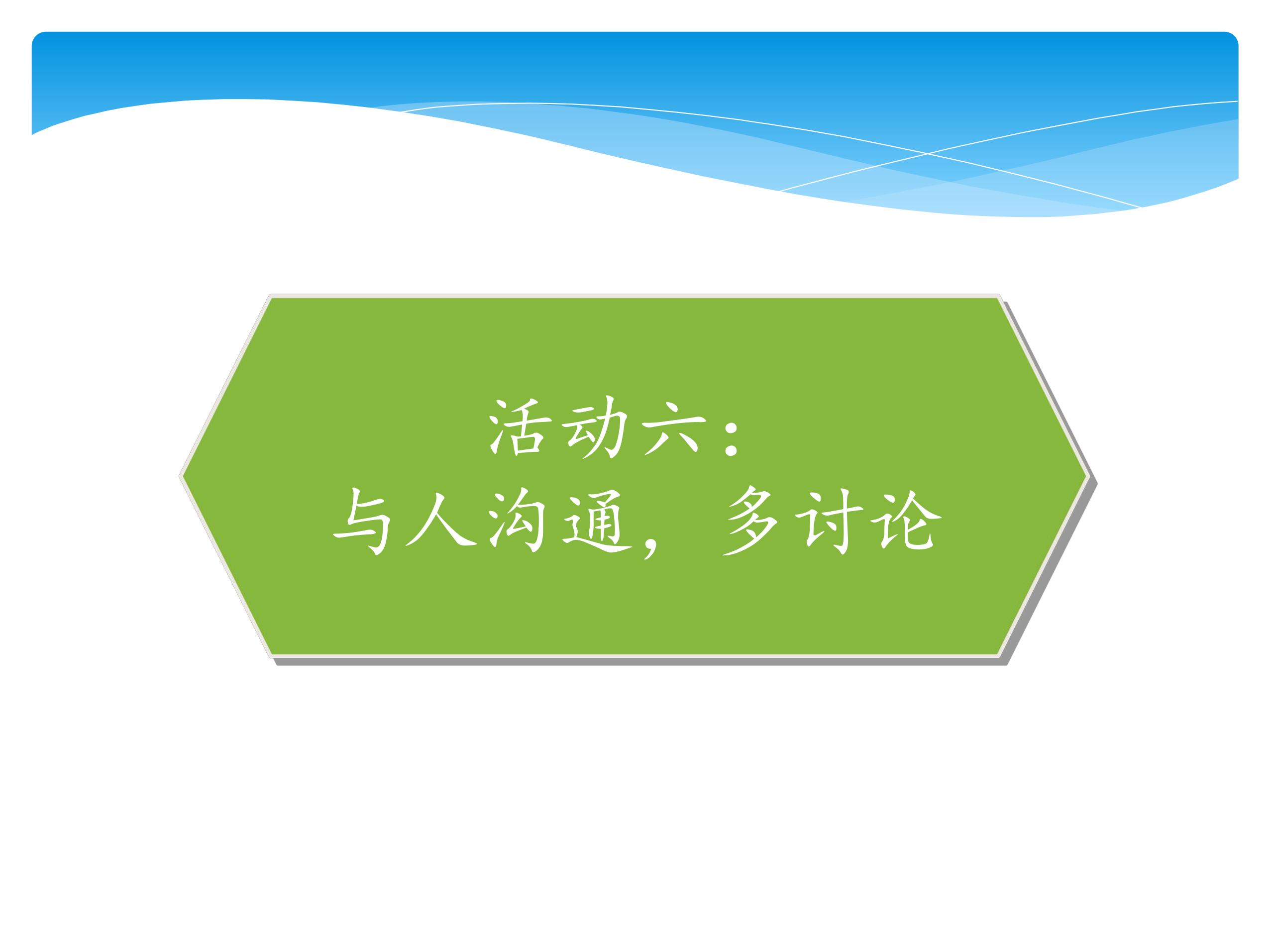 活动六：
与人沟通，多讨论